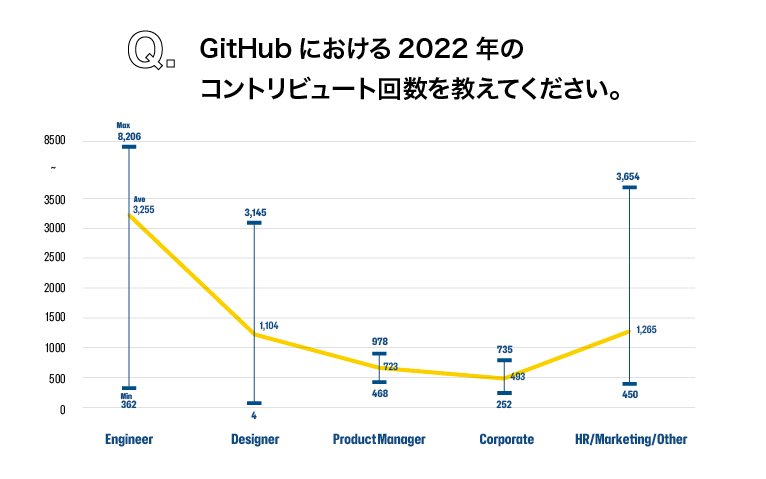 Q. GitHub における 2022 年のコントリビュート回数を教えてください。

8500
~
3500
3000
2500
2000
1500
1000
500
0

Max 8,206
Ave 3,255
Min 362

3,145
1,104
4

978
723
468

735
493
252

3,654
1,265
450

Engineer
Designer
Product Manager
Corporate
HR/Marketing/Other